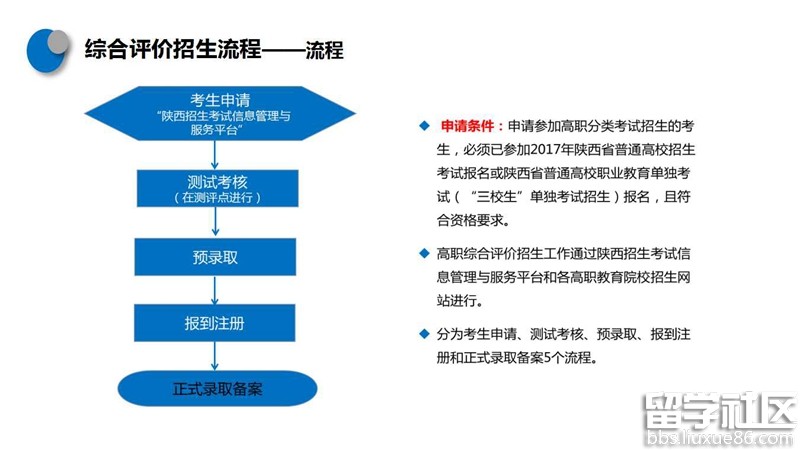 综合评价招生流程——流程

考生申请
“陕西招生考试信息管理与服务平台”

测试考核
（在测评点进行）

预录取

报到注册

正式录取备案

◆ 申请条件：申请参加高职分类考试招生的考生，必须已参加2017年陕西省普通高校招生考试报名或陕西省普通高校职业教育单独考试（“三校生”单独考试招生）报名，且符合资格要求。

◆ 高职综合评价招生工作通过陕西招生考试信息管理与服务平台和各高职教育院校招生网站进行。

◆ 分为考生申请、测试考核、预录取、报到注册和正式录取备案5个流程。

留学社区
bbs.liuxue86.com